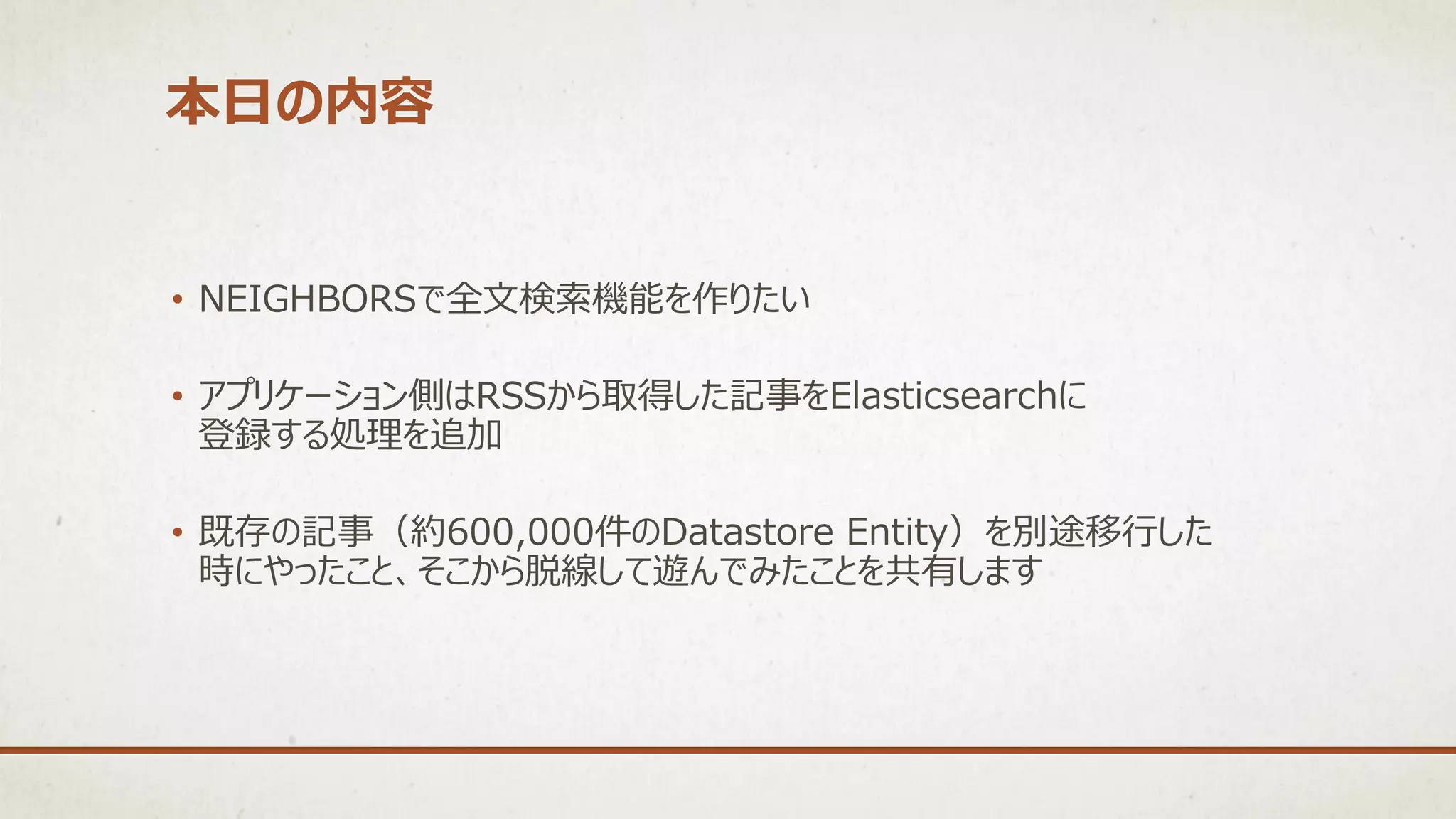 本日の内容

• NEIGHBORSで全文検索機能を作りたい

• アプリケーション側はRSSから取得した記事をElasticsearchに登録する処理を追加

• 既存の記事（約600,000件のDatastore Entity）を別途移行した時にやったこと、そこから脱線して遊んでみたことを共有します